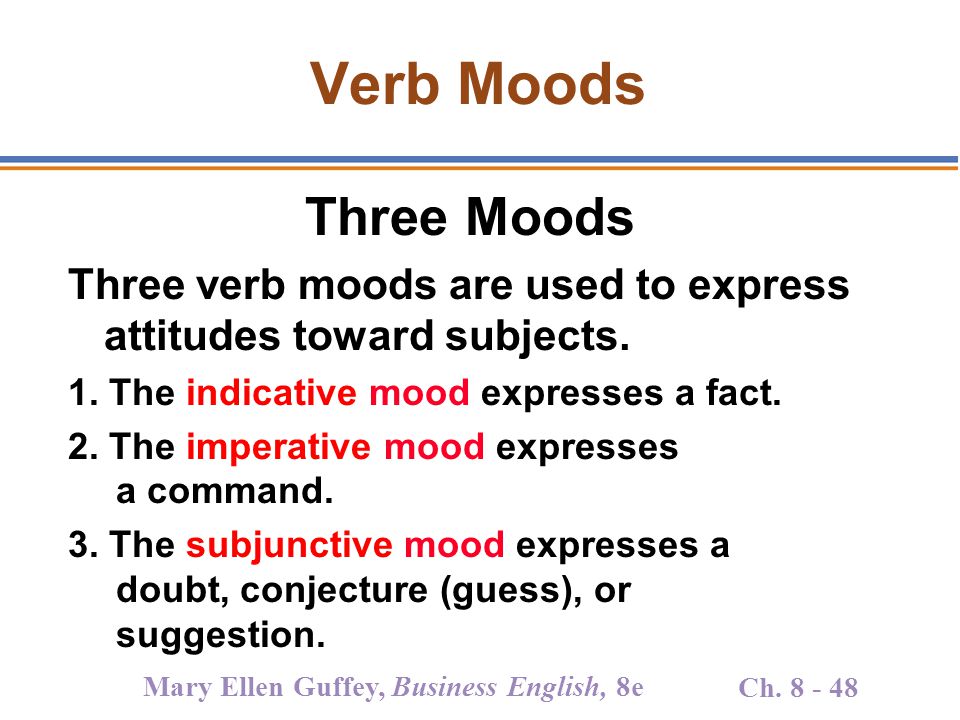 Verb Moods

Three Moods

Three verb moods are used to express attitudes toward subjects.

1. The indicative mood expresses a fact.

2. The imperative mood expresses a command.

3. The subjunctive mood expresses a doubt, conjecture (guess), or suggestion.

Mary Ellen Guffey, Business English, 8e

Ch. 8 - 48